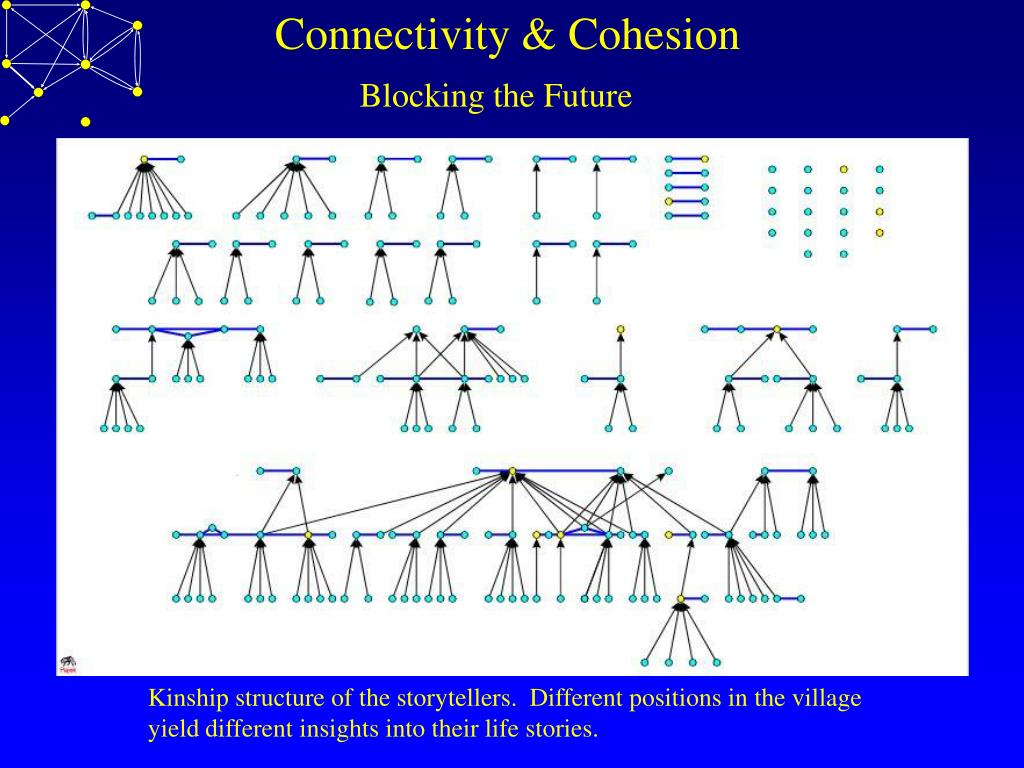 Connectivity & Cohesion

Blocking the Future

Kinship structure of the storytellers. Different positions in the village yield different insights into their life stories.